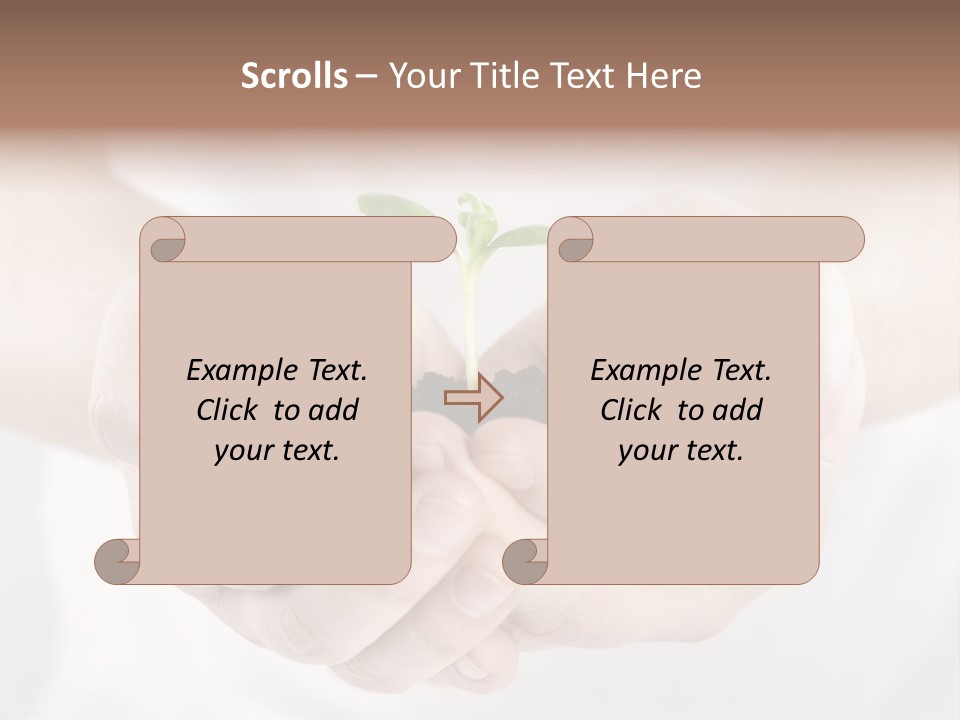 Scrolls – Your Title Text Here

Example Text. Click to add your text.

Example Text. Click to add your text.